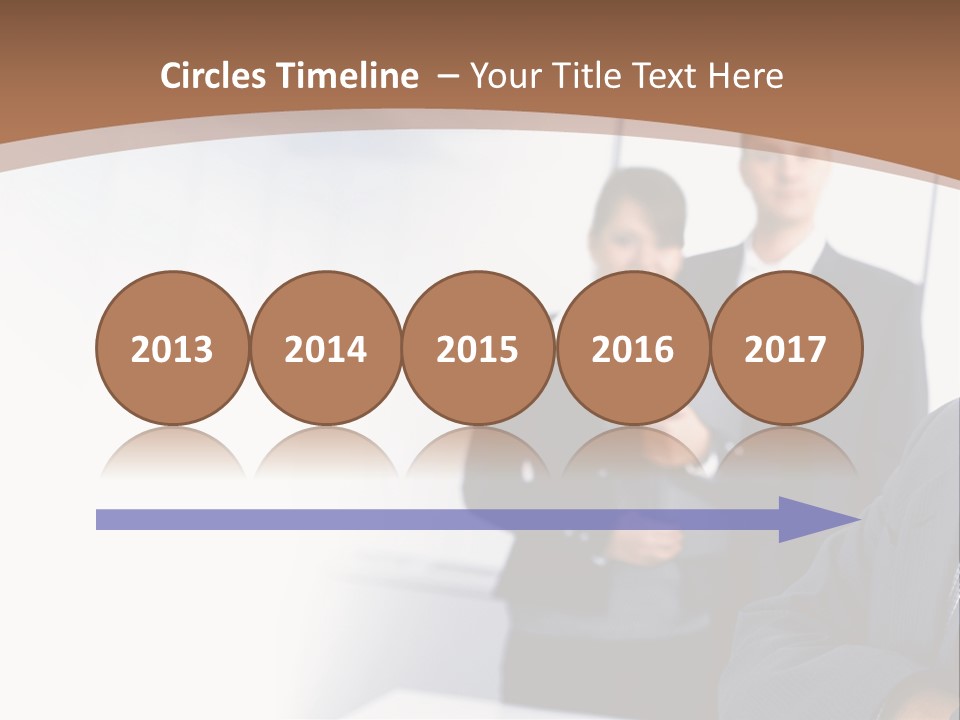 Circles Timeline – Your Title Text Here

2013

2014

2015

2016

2017